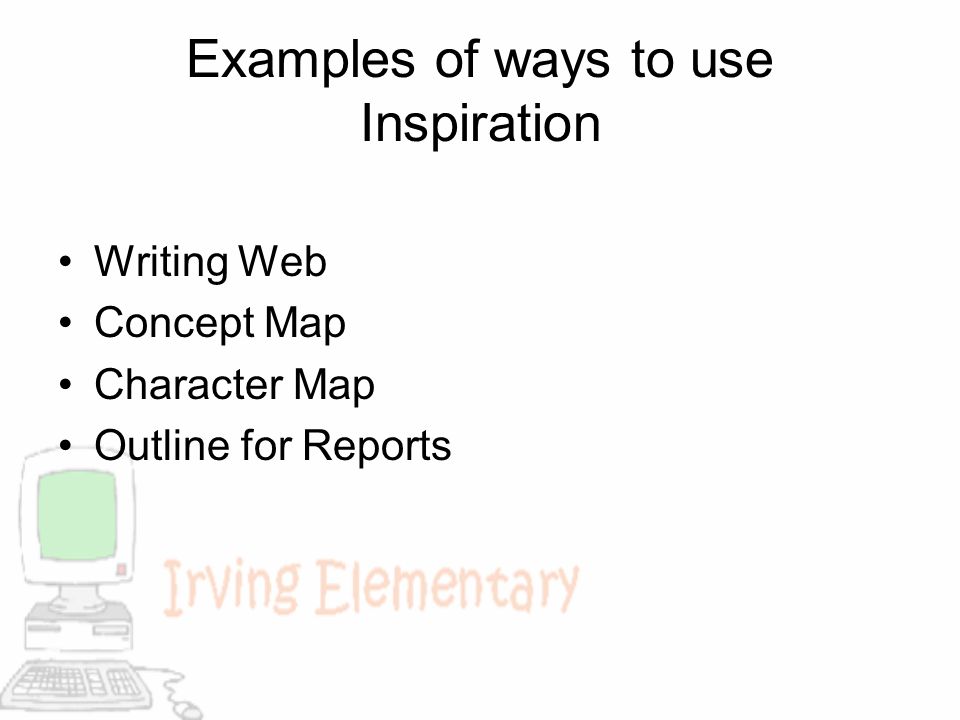 Examples of ways to use Inspiration

• Writing Web
• Concept Map
• Character Map
• Outline for Reports

Irving Elementary